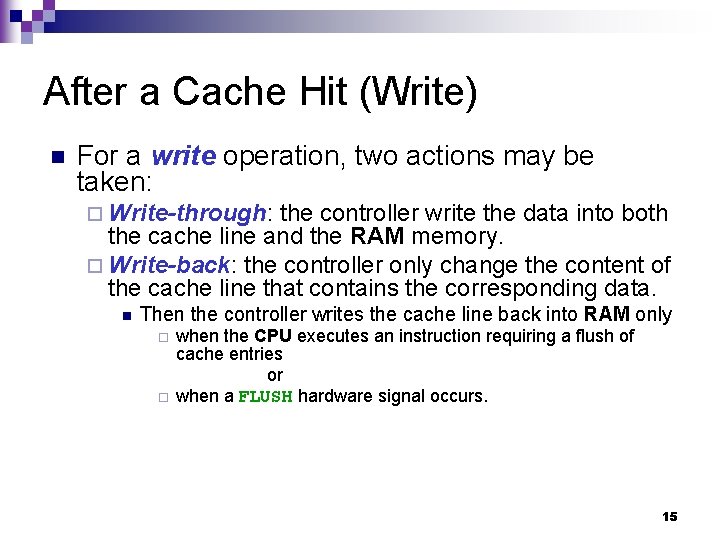 After a Cache Hit (Write)

For a write operation, two actions may be taken:

Write-through: the controller write the data into both the cache line and the RAM memory.

Write-back: the controller only change the content of the cache line that contains the corresponding data.

Then the controller writes the cache line back into RAM only

when the CPU executes an instruction requiring a flush of cache entries

or

when a FLUSH hardware signal occurs.

15